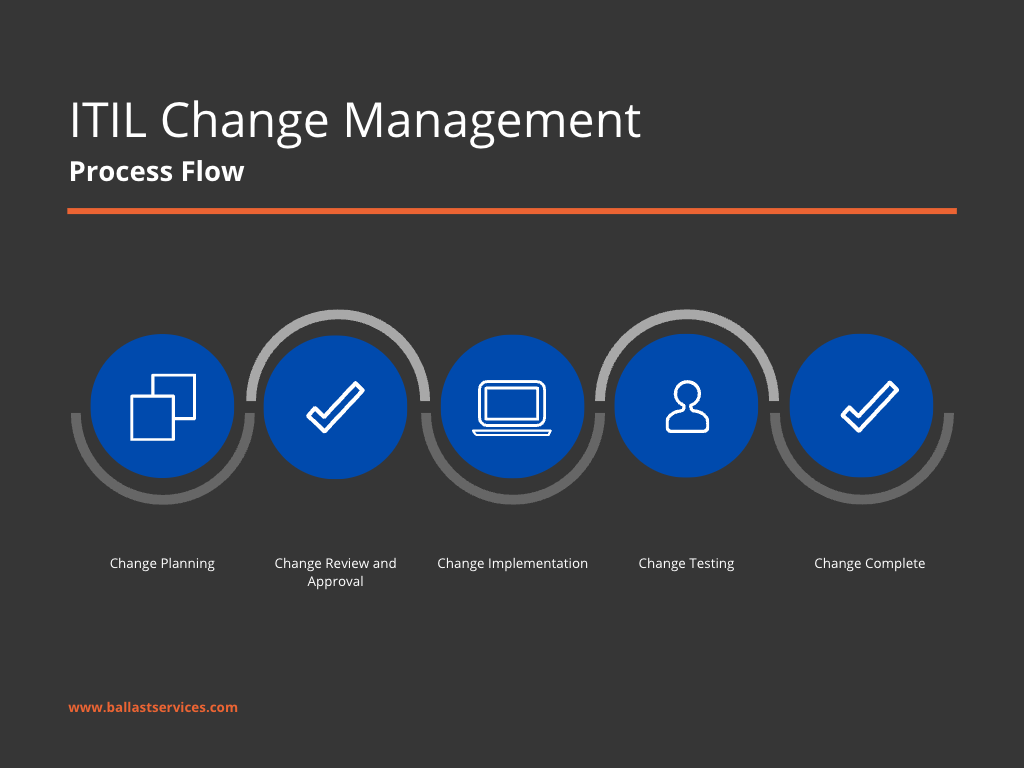 ITIL Change Management

Process Flow

Change Planning

Change Review and Approval

Change Implementation

Change Testing

Change Complete

www.ballastservices.com